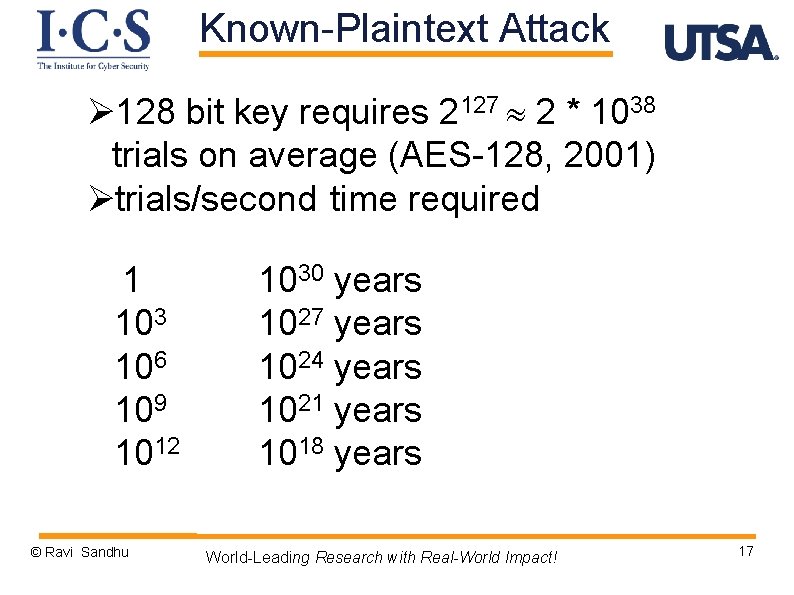 I·C·S
The Institute for Cyber Security

Known-Plaintext Attack

UTSA

➢128 bit key requires $2^{127} \approx 2 * 10^{38}$ trials on average (AES-128, 2001)
➢trials/second time required

| | |
|---|---|
| 1 | $10^{30}$ years |
| $10^{3}$ | $10^{27}$ years |
| $10^{6}$ | $10^{24}$ years |
| $10^{9}$ | $10^{21}$ years |
| $10^{12}$ | $10^{18}$ years |

© Ravi Sandhu

World-Leading Research with Real-World Impact!

17